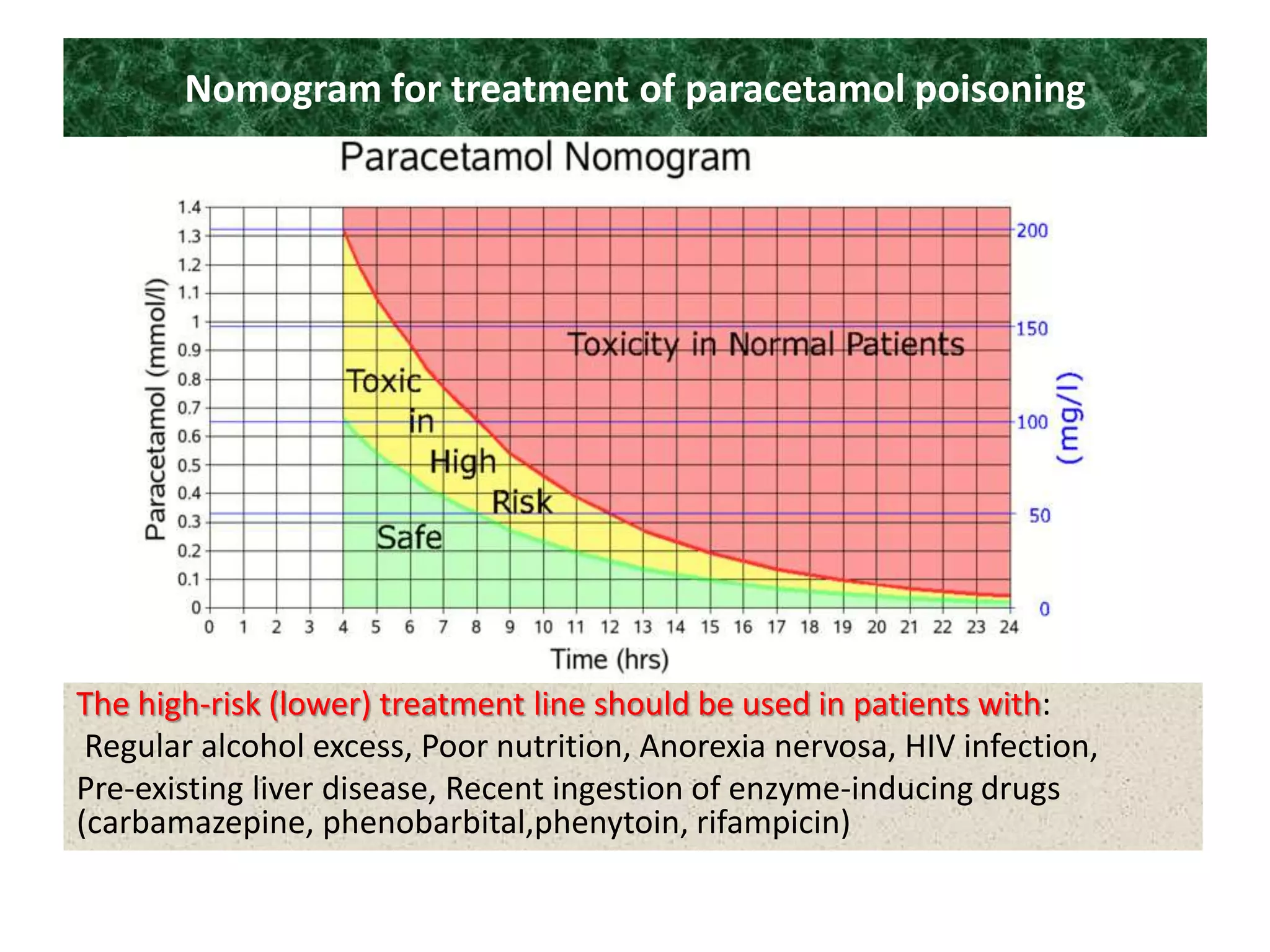 Nomogram for treatment of paracetamol poisoning

Paracetamol Nomogram

Paracetamol (mmol/l)

1.4
1.3
1.2
1.1
1
0.9
0.8
0.7
0.6
0.5
0.4
0.3
0.2
0.1
0

200
150
100
50
0

(mg/l)

Toxicity in Normal Patients

Toxic in High Risk

Safe

0 1 2 3 4 5 6 7 8 9 10 11 12 13 14 15 16 17 18 19 20 21 22 23 24

Time (hrs)

The high-risk (lower) treatment line should be used in patients with:
Regular alcohol excess, Poor nutrition, Anorexia nervosa, HIV infection, Pre-existing liver disease, Recent ingestion of enzyme-inducing drugs (carbamazepine, phenobarbital,phenytoin, rifampicin)